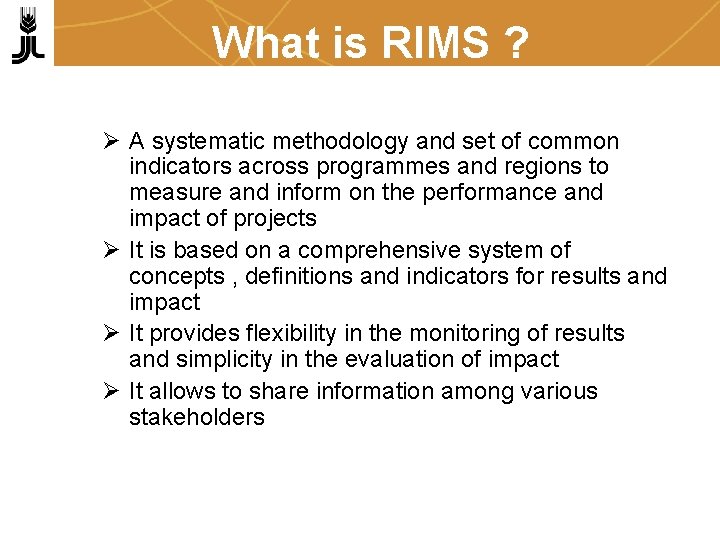 What is RIMS ?

➢ A systematic methodology and set of common indicators across programmes and regions to measure and inform on the performance and impact of projects

➢ It is based on a comprehensive system of concepts , definitions and indicators for results and impact

➢ It provides flexibility in the monitoring of results and simplicity in the evaluation of impact

➢ It allows to share information among various stakeholders